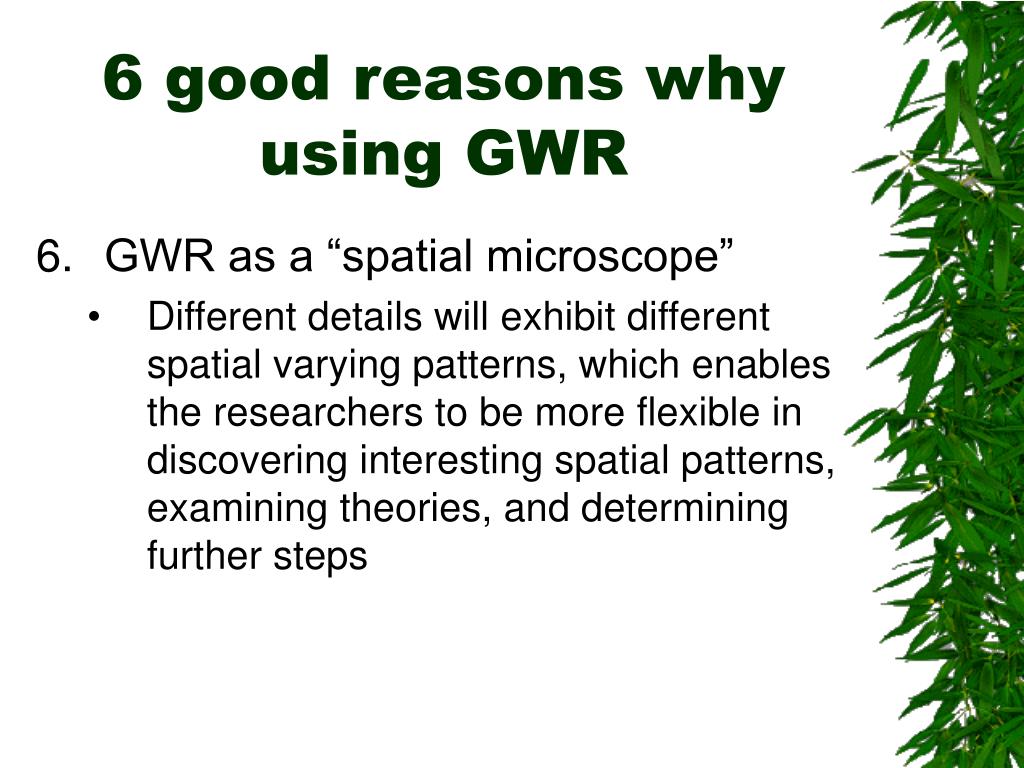 6 good reasons why using GWR

6. GWR as a “spatial microscope”

• Different details will exhibit different spatial varying patterns, which enables the researchers to be more flexible in discovering interesting spatial patterns, examining theories, and determining further steps